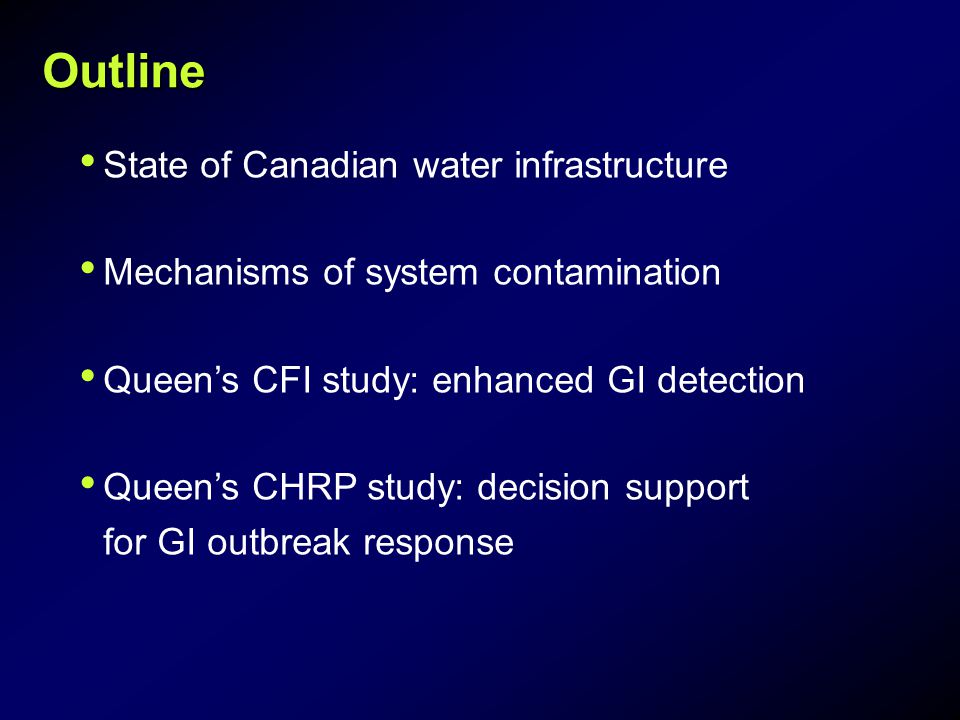 Outline

• State of Canadian water infrastructure

• Mechanisms of system contamination

• Queen’s CFI study: enhanced GI detection

• Queen’s CHRP study: decision support for GI outbreak response